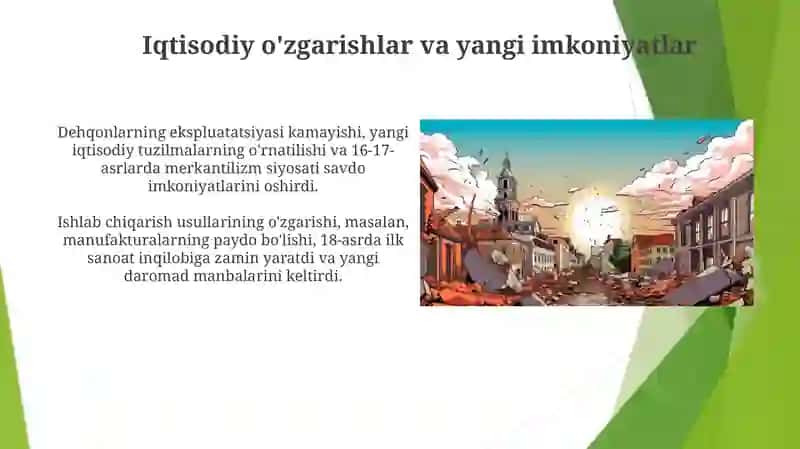 Iqtisodiy o'zgarishlar va yangi imkoniyatlar

Dehqonlarning ekspluatatsiyasi kamayishi, yangi iqtisodiy tuzilmalarning o'rnatilishi va 16-17-asrlarda merkantilizm siyosati savdo imkoniyatlarini oshirdi.

Ishlab chiqarish usullarining o'zgarishi, masalan, manufakturalarning paydo bo'lishi, 18-asrda ilk sanoat inqilobiga zamin yaratdi va yangi daromad manbalarini keltirdi.